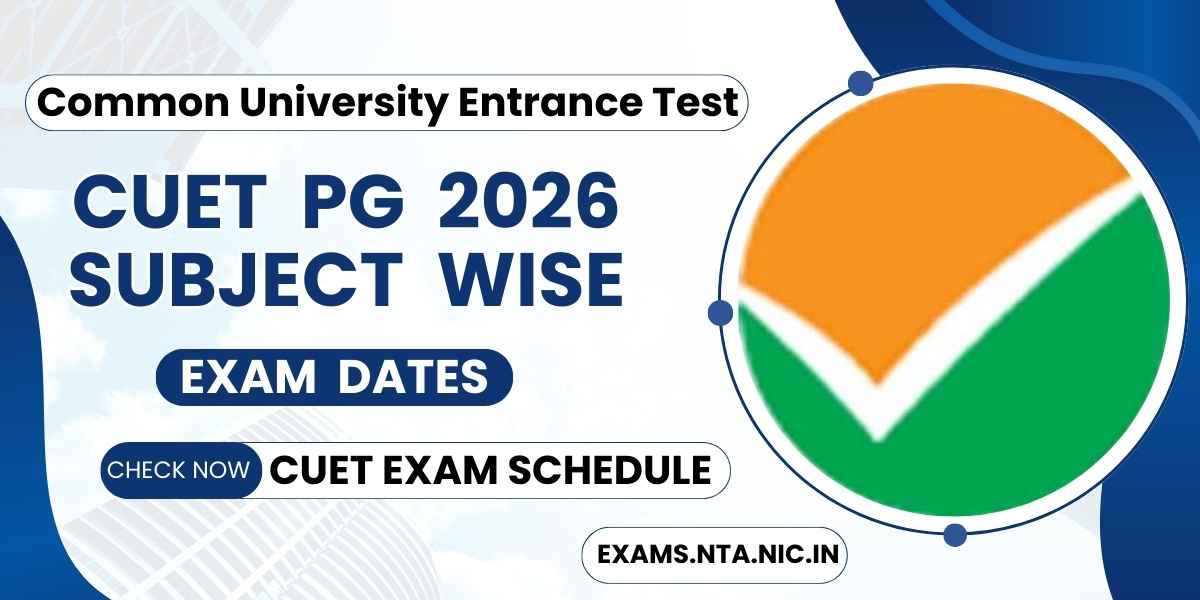 Common University Entrance Test

CUET PG 2026
SUBJECT WISE

EXAM DATES

CHECK NOW CUET EXAM SCHEDULE

EXAMS.NTA.NIC.IN